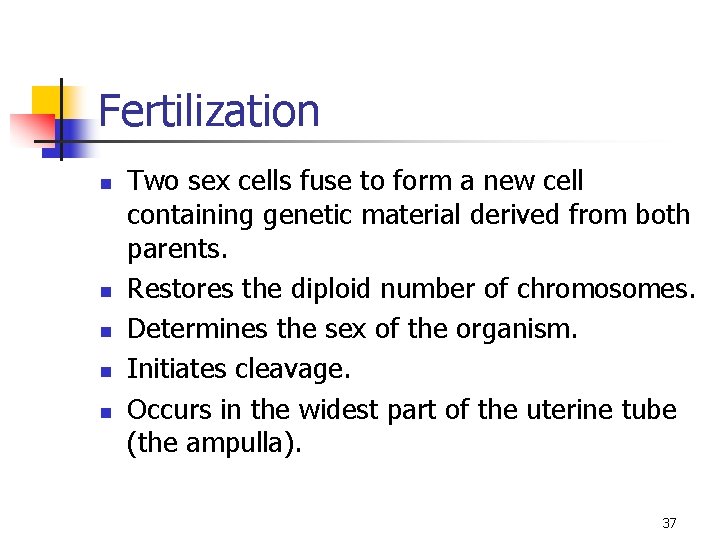 Fertilization

- Two sex cells fuse to form a new cell containing genetic material derived from both parents.
- Restores the diploid number of chromosomes.
- Determines the sex of the organism.
- Initiates cleavage.
- Occurs in the widest part of the uterine tube (the ampulla).

37